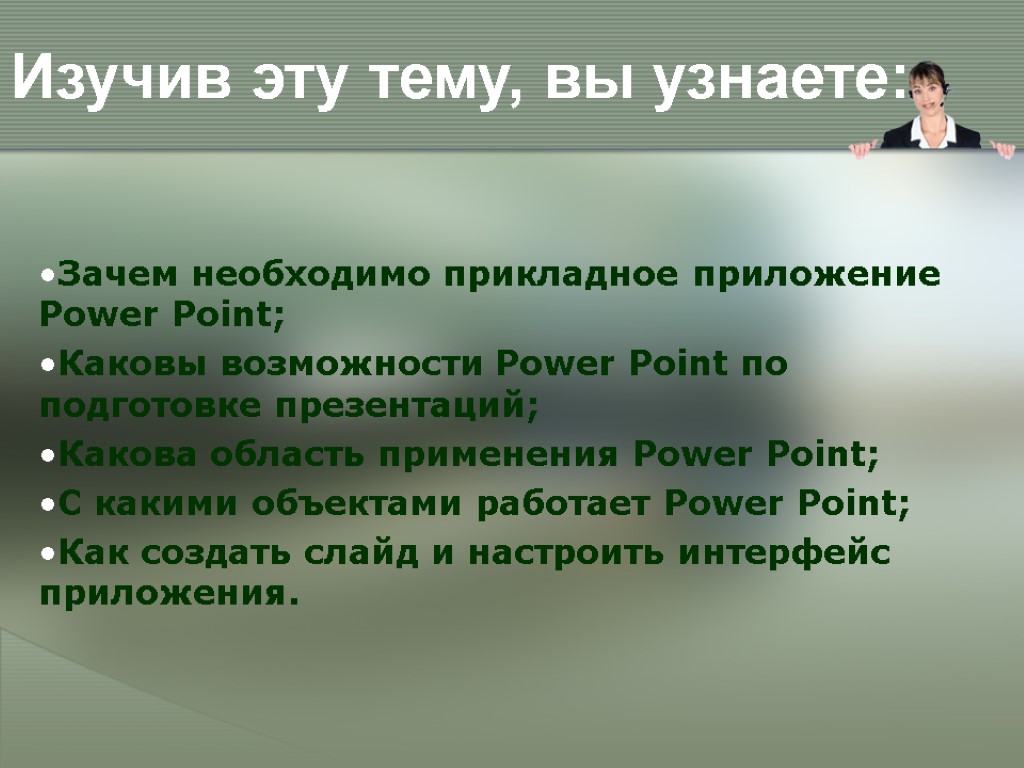 Изучив эту тему, вы узнаете:

•Зачем необходимо прикладное приложение Power Point;

•Каковы возможности Power Point по подготовке презентаций;

•Какова область применения Power Point;

•С какими объектами работает Power Point;

•Как создать слайд и настроить интерфейс приложения.